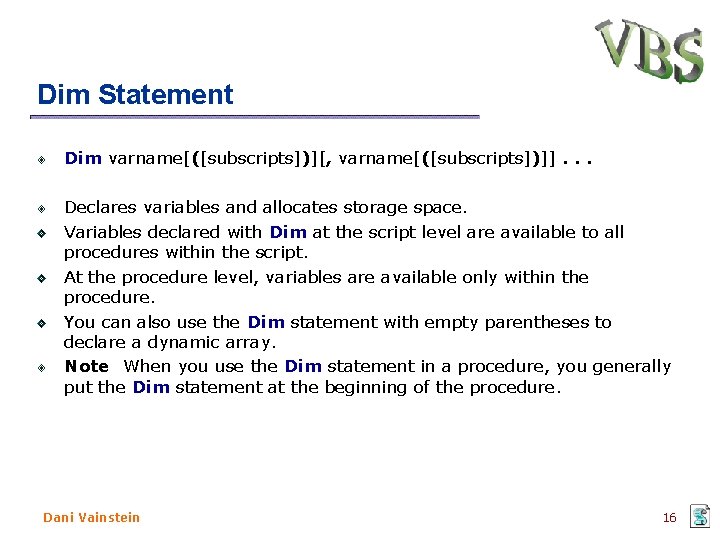 VBS

Dim Statement

Dim varname[([subscripts])][, varname[([subscripts])]] . . .

Declares variables and allocates storage space.

Variables declared with Dim at the script level are available to all procedures within the script.

At the procedure level, variables are available only within the procedure.

You can also use the Dim statement with empty parentheses to declare a dynamic array.

Note When you use the Dim statement in a procedure, you generally put the Dim statement at the beginning of the procedure.

Dani Vainstein

16